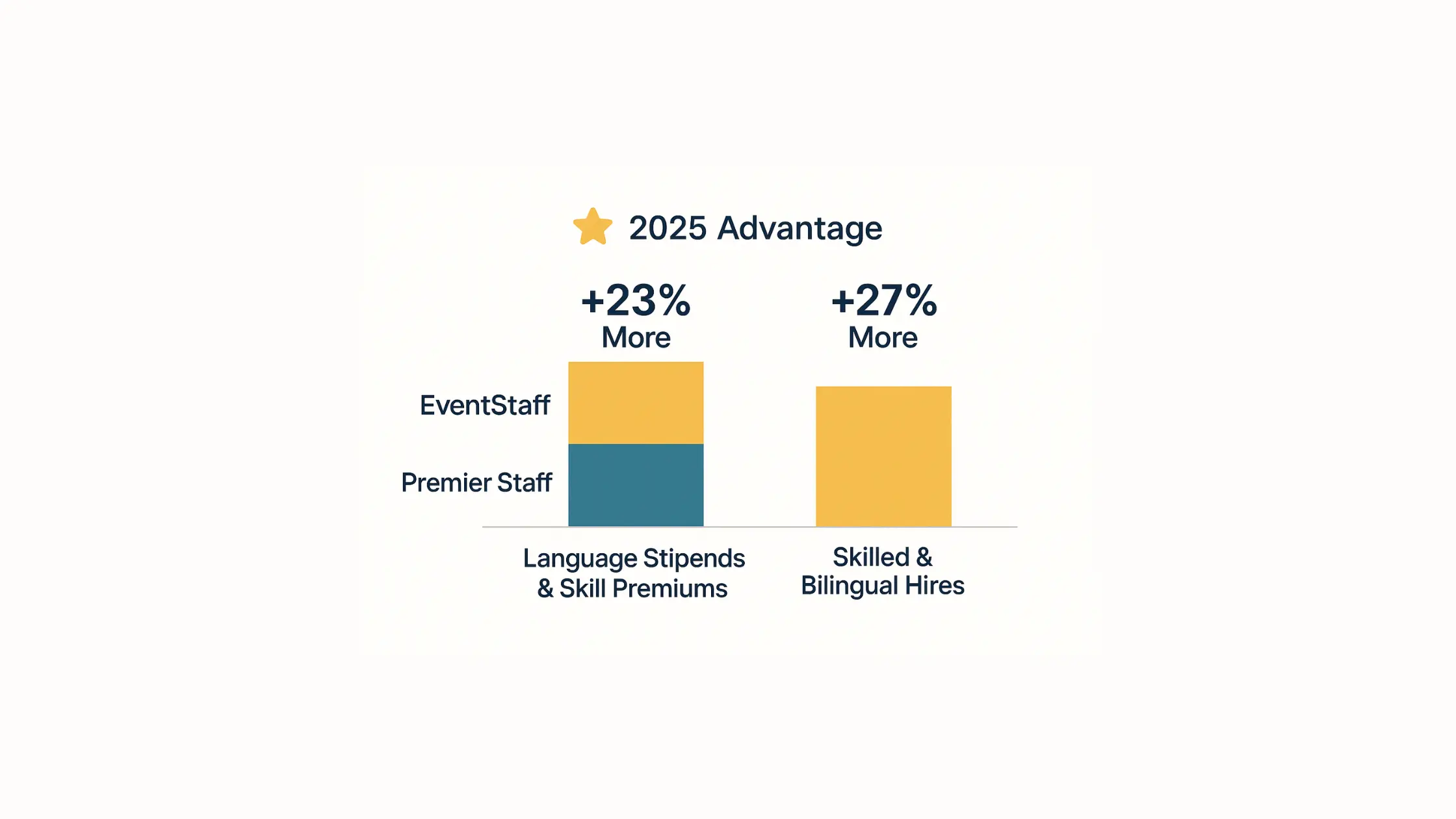 2025 Advantage

+23%
More

+27%
More

EventStaff

Premier Staff

Language Stipends & Skill Premiums

Skilled & Bilingual Hires